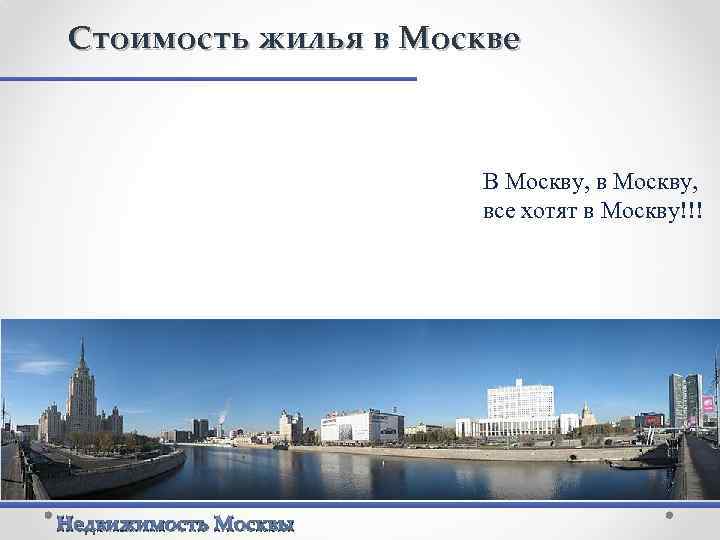 Стоимость жилья в Москве

В Москву, в Москву, все хотят в Москву!!!

Недвижимость Москвы